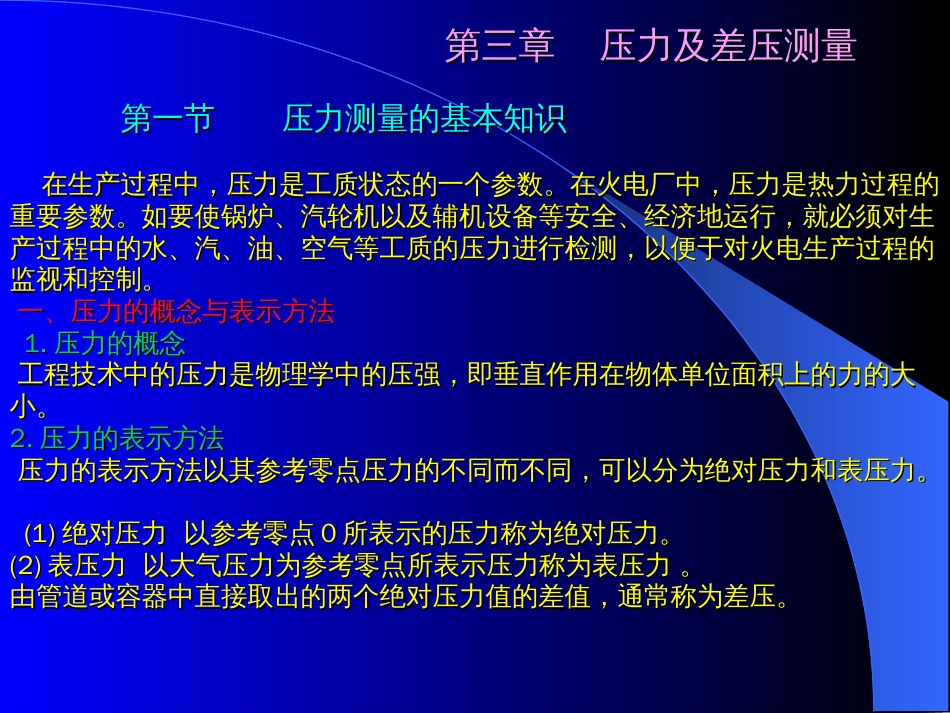 第三章　压力及差压测量

第一节　压力测量的基本知识

在生产过程中，压力是工质状态的一个参数。在火电厂中，压力是热力过程的重要参数。如要使锅炉、汽轮机以及辅机设备等安全、经济地运行，就必须对生产过程中的水、汽、油、空气等工质的压力进行检测，以便于对火电生产过程的监视和控制。

一、压力的概念与表示方法

1. 压力的概念

工程技术中的压力是物理学中的压强，即垂直作用在物体单位面积上的力的大小。

2. 压力的表示方法

压力的表示方法以其参考零点压力的不同而不同，可以分为绝对压力和表压力。

(1) 绝对压力　以参考零点 0 所表示的压力称为绝对压力。

(2) 表压力　以大气压力为参考零点所表示压力称为表压力 。

由管道或容器中直接取出的两个绝对压力值的差值，通常称为差压。